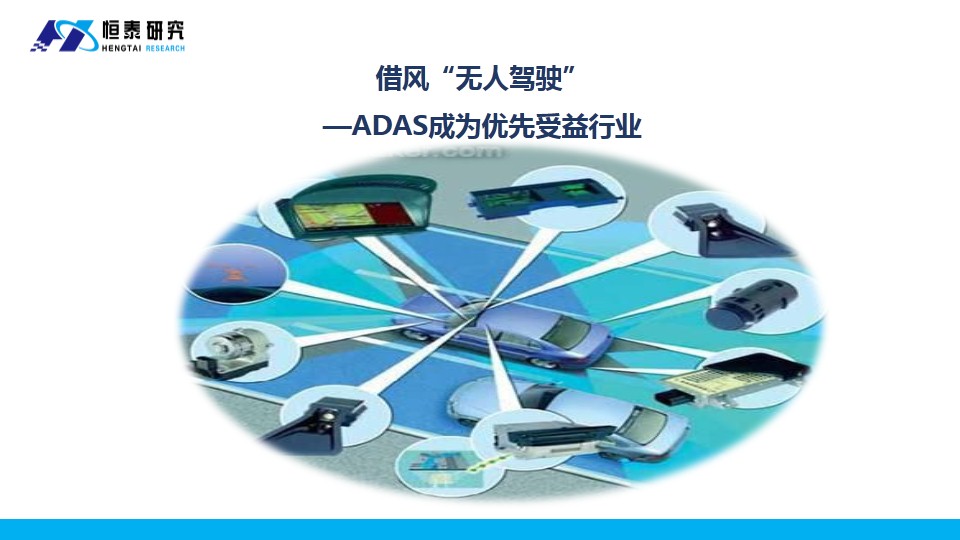 恒泰研究
HENGTAI RESEARCH

借风“无人驾驶”
—ADAS成为优先受益行业